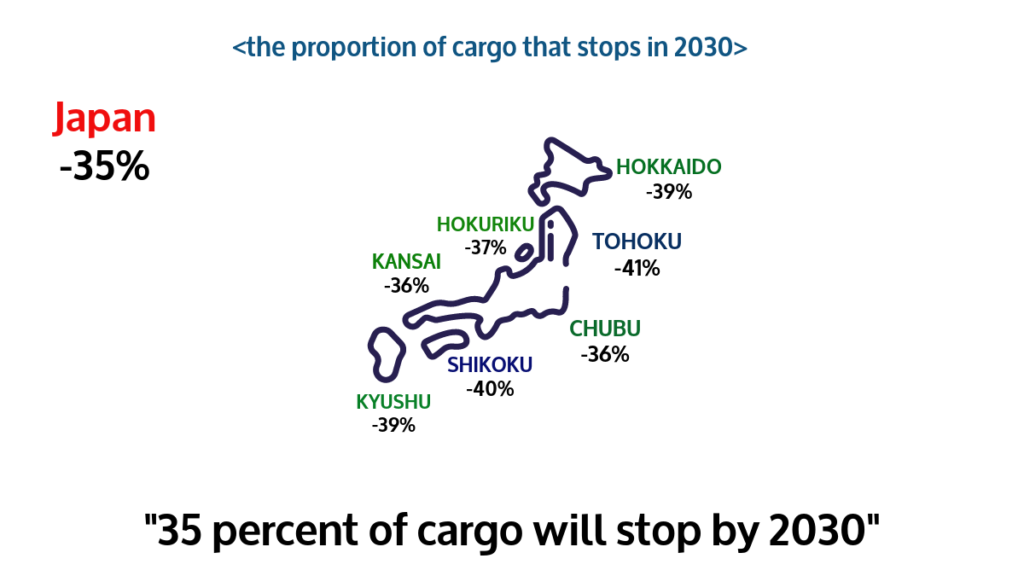 <the proportion of cargo that stops in 2030>

Japan
-35%

HOKKAIDO
-39%

HOKURIKU
-37%

TOHOKU
-41%

KANSAI
-36%

CHUBU
-36%

SHIKOKU
-40%

KYUSHU
-39%

"35 percent of cargo will stop by 2030"